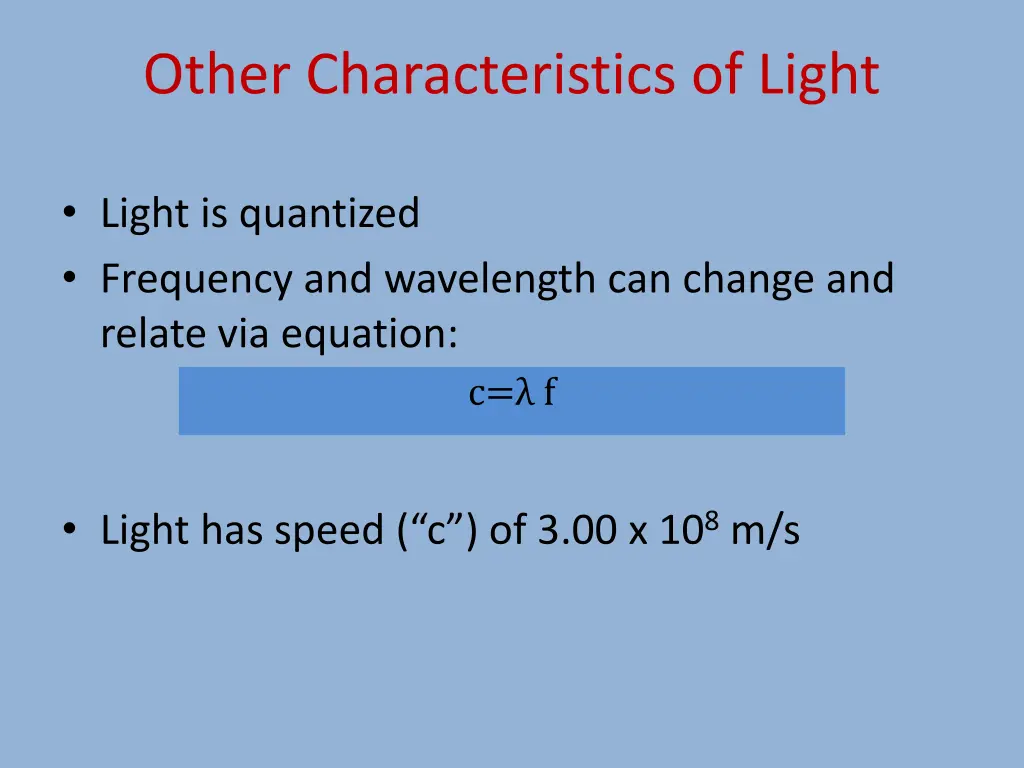 Other Characteristics of Light

• Light is quantized
• Frequency and wavelength can change and relate via equation:

$c=\lambda f$

• Light has speed (“c”) of 3.00 x $10^8$ m/s